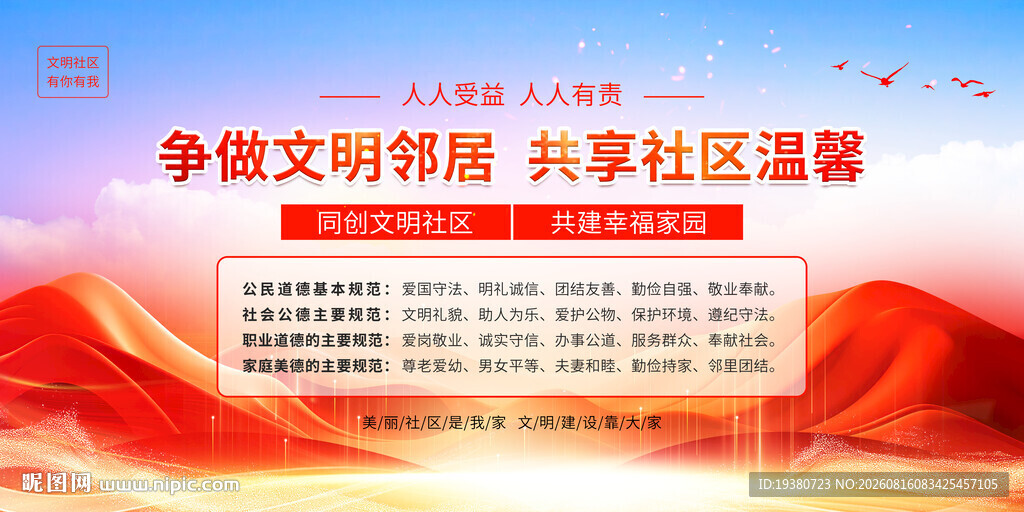 文明社区
有你有我

人人受益 人人有责

争做文明邻居 共享社区温馨

同创文明社区 共建幸福家园

公民道德基本规范：爱国守法、明礼诚信、团结友善、勤俭自强、敬业奉献。
社会公德主要规范：文明礼貌、助人为乐、爱护公物、保护环境、遵纪守法。
职业道德的主要规范：爱岗敬业、诚实守信、办事公道、服务群众、奉献社会。
家庭美德的主要规范：尊老爱幼、男女平等、夫妻和睦、勤俭持家、邻里团结。

美/丽/社/区/是/我/家 文/明/建/设/靠/大/家

昵图网 www.nipic.com

ID:19380723 NO:20260816083425457105